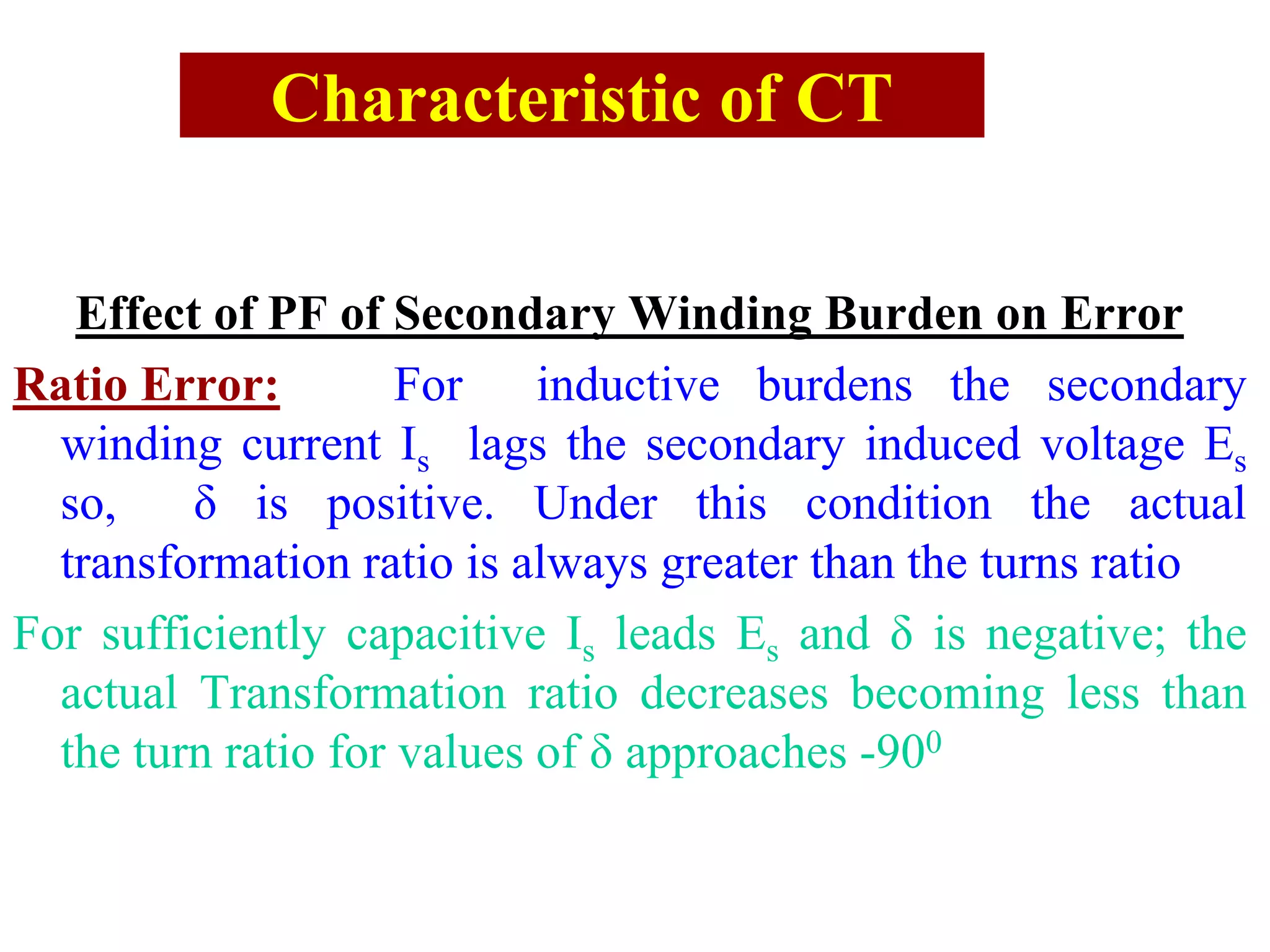 Characteristic of CT

Effect of PF of Secondary Winding Burden on Error

Ratio Error: For inductive burdens the secondary winding current $I_s$ lags the secondary induced voltage $E_s$ so, $\delta$ is positive. Under this condition the actual transformation ratio is always greater than the turns ratio

For sufficiently capacitive $I_s$ leads $E_s$ and $\delta$ is negative; the actual Transformation ratio decreases becoming less than the turn ratio for values of $\delta$ approaches $-90^0$